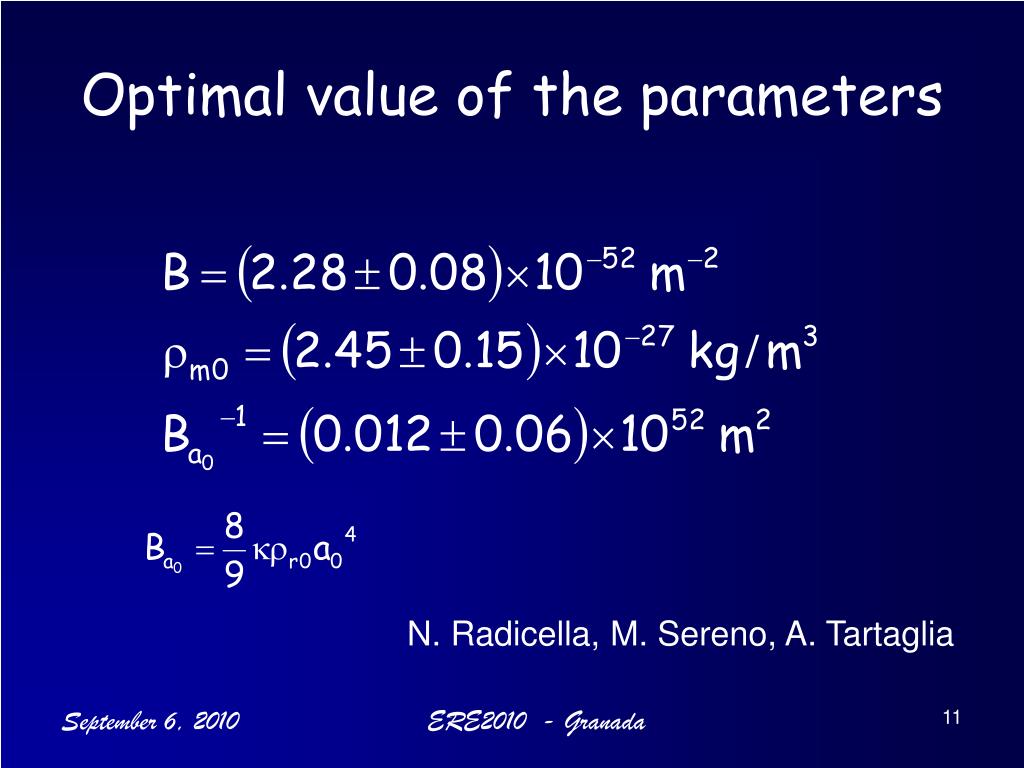 Optimal value of the parameters

$B = (2.28 \pm 0.08) \times 10^{-52}\ m^{-2}$

$\rho_{m0} = (2.45 \pm 0.15) \times 10^{-27}\ kg/m^3$

$B_{a_0}{}^{-1} = (0.012 \pm 0.06) \times 10^{52}\ m^2$

$B_{a_0} = \frac{8}{9} \kappa \rho_{r0} a_0{}^4$

N. Radicella, M. Sereno, A. Tartaglia

September 6, 2010

ERE2010 - Granada

11